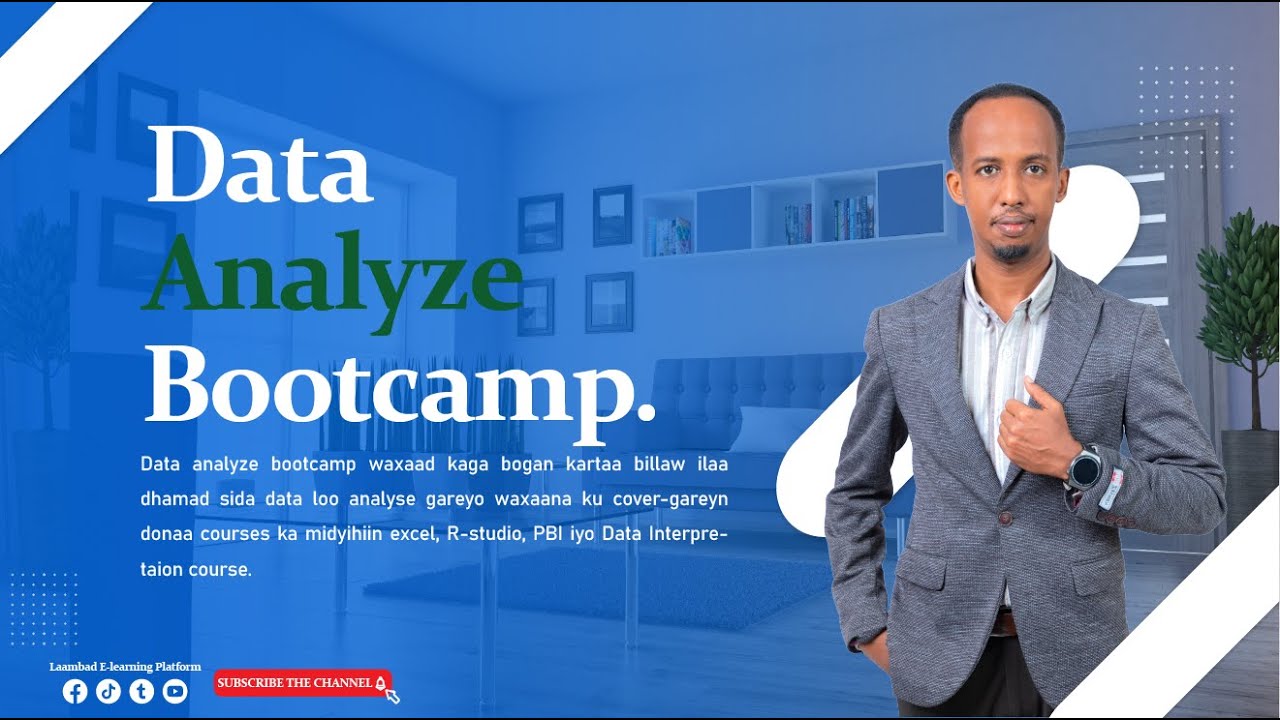 Data
Analyze
Bootcamp.

Data analyze bootcamp waxaad kaga bogan kartaa billaw ilaa dhamad sida data loo analyse gareyo waxaana ku cover-gareyn donaa courses ka midyihiin excel, R-studio, PBI iyo Data Interpretaion course.

Laambad E-learning Platform

SUBSCRIBE THE CHANNEL